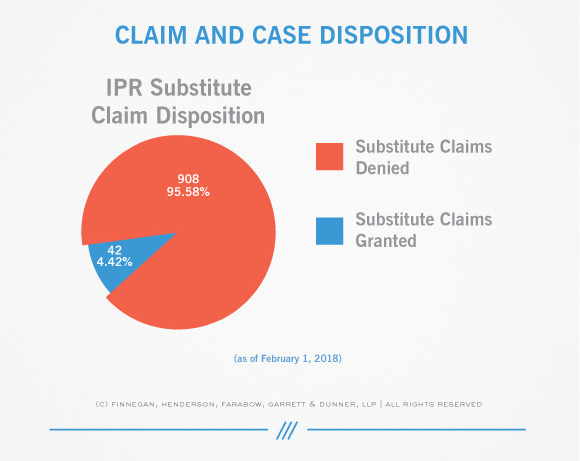 CLAIM AND CASE DISPOSITION

IPR Substitute Claim Disposition

908
95.58%

42
4.42%

Substitute Claims Denied

Substitute Claims Granted

(as of February 1, 2018)

(C) FINNEGAN, HENDERSON, FARABOW, GARRETT & DUNNER, LLP | ALL RIGHTS RESERVED

///